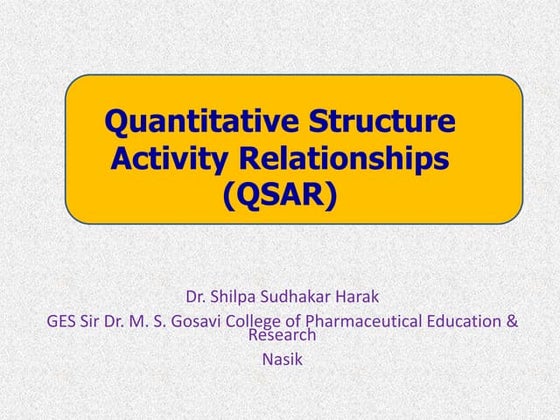 Quantitative Structure Activity Relationships (QSAR)

Dr. Shilpa Sudhakar Harak
GES Sir Dr. M. S. Gosavi College of Pharmaceutical Education & Research
Nasik